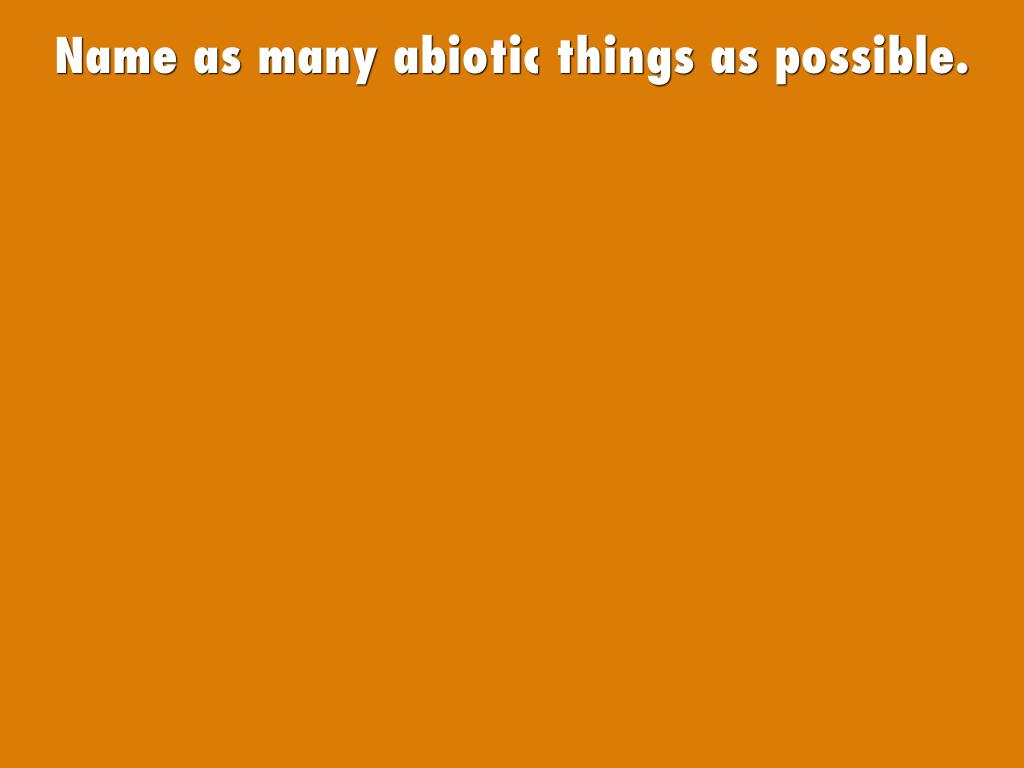 Name as many abiotic things as possible.